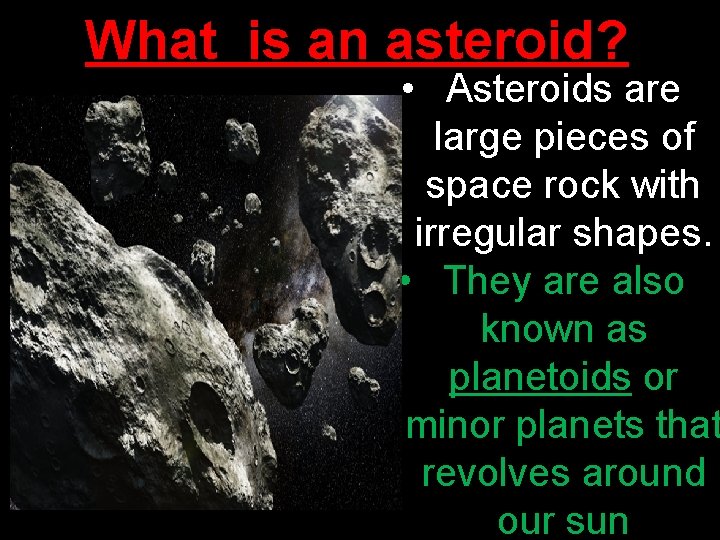 What is an asteroid?

• Asteroids are large pieces of space rock with irregular shapes.

• They are also known as planetoids or minor planets that revolves around our sun